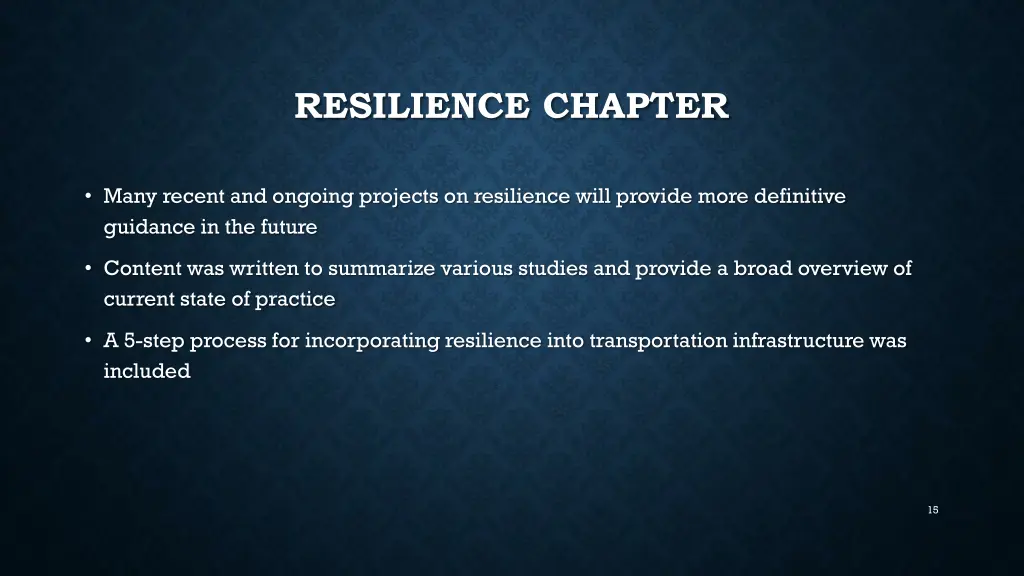 RESILIENCE CHAPTER

• Many recent and ongoing projects on resilience will provide more definitive guidance in the future

• Content was written to summarize various studies and provide a broad overview of current state of practice

• A 5-step process for incorporating resilience into transportation infrastructure was included

15